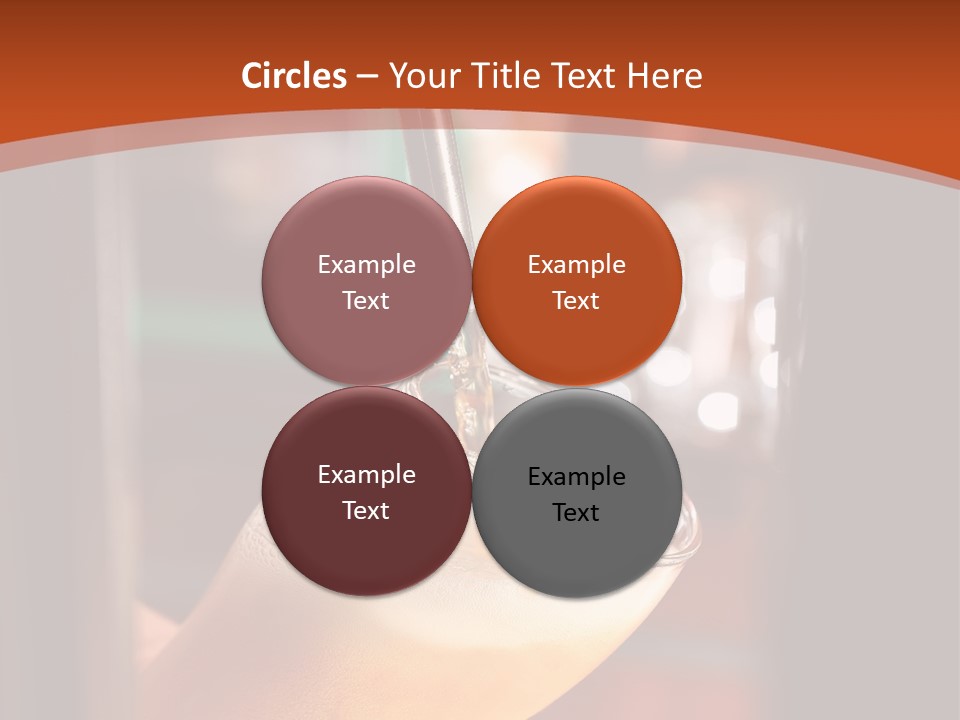 Circles – Your Title Text Here

Example Text

Example Text

Example Text

Example Text